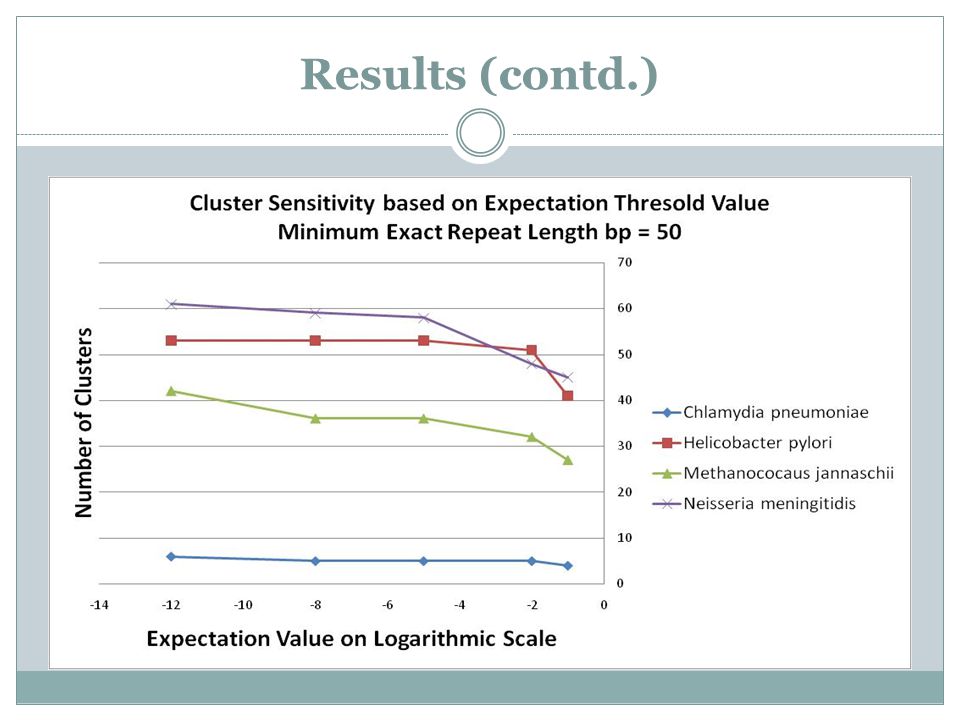 Results (contd.)

Cluster Sensitivity based on Expectation Thresold Value
Minimum Exact Repeat Length bp = 50

Number of Clusters

70
60
50
40
30
20
10
0

-14
-12
-10
-8
-6
-4
-2
0

Expectation Value on Logarithmic Scale

Chlamydia pneumoniae
Helicobacter pylori
Methanococaus jannaschii
Neisseria meningitidis